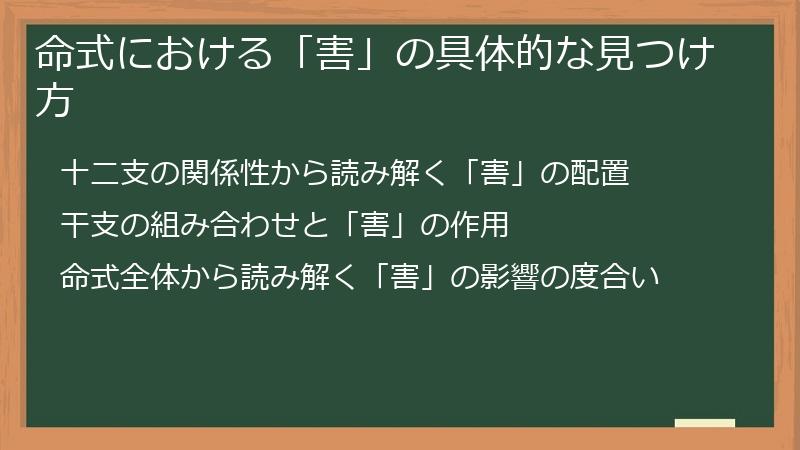 命式における「害」の具体的な見つけ方

十二支の関係性から読み解く「害」の配置

干支の組み合わせと「害」の作用

命式全体から読み解く「害」の影響の度合い